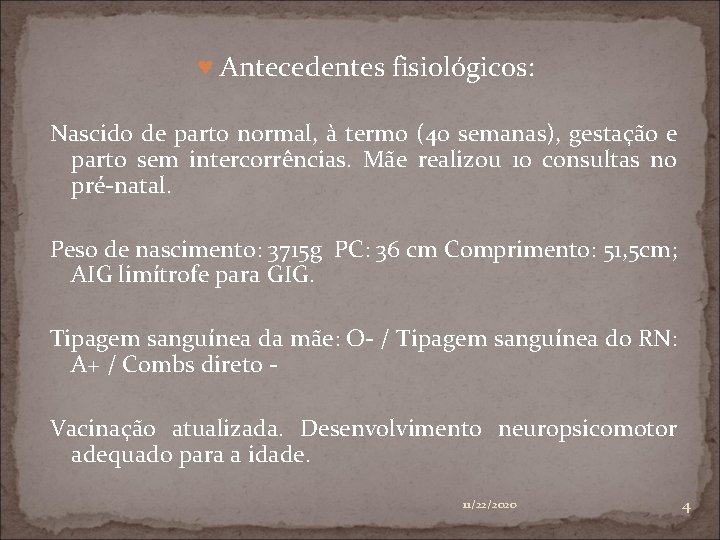 ♥ Antecedentes fisiológicos:

Nascido de parto normal, à termo (40 semanas), gestação e parto sem intercorrências. Mãe realizou 10 consultas no pré-natal.

Peso de nascimento: 3715g PC: 36 cm Comprimento: 51,5cm; AIG limítrofe para GIG.

Tipagem sanguínea da mãe: O- / Tipagem sanguínea do RN: A+ / Combs direto -

Vacinação atualizada. Desenvolvimento neuropsicomotor adequado para a idade.

11/22/2020

4